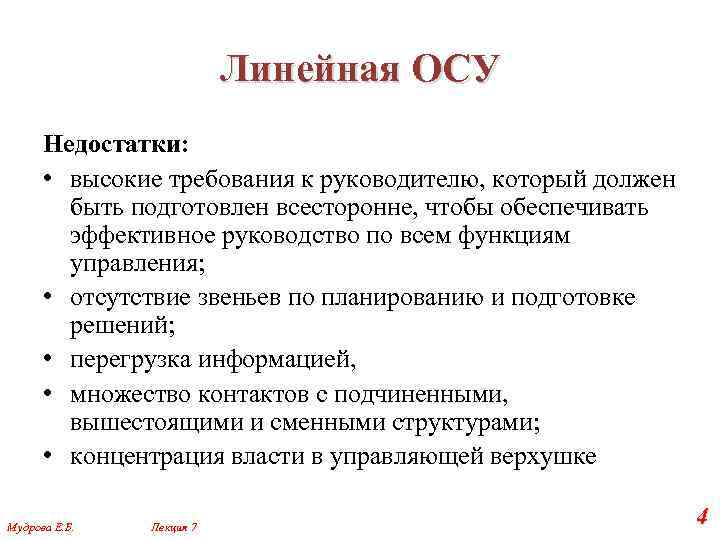 Линейная ОСУ

Недостатки:

• высокие требования к руководителю, который должен быть подготовлен всесторонне, чтобы обеспечивать эффективное руководство по всем функциям управления;

• отсутствие звеньев по планированию и подготовке решений;

• перегрузка информацией,

• множество контактов с подчиненными, вышестоящими и сменными структурами;

• концентрация власти в управляющей верхушке

Мудрова Е.Б.

Лекция 7

4